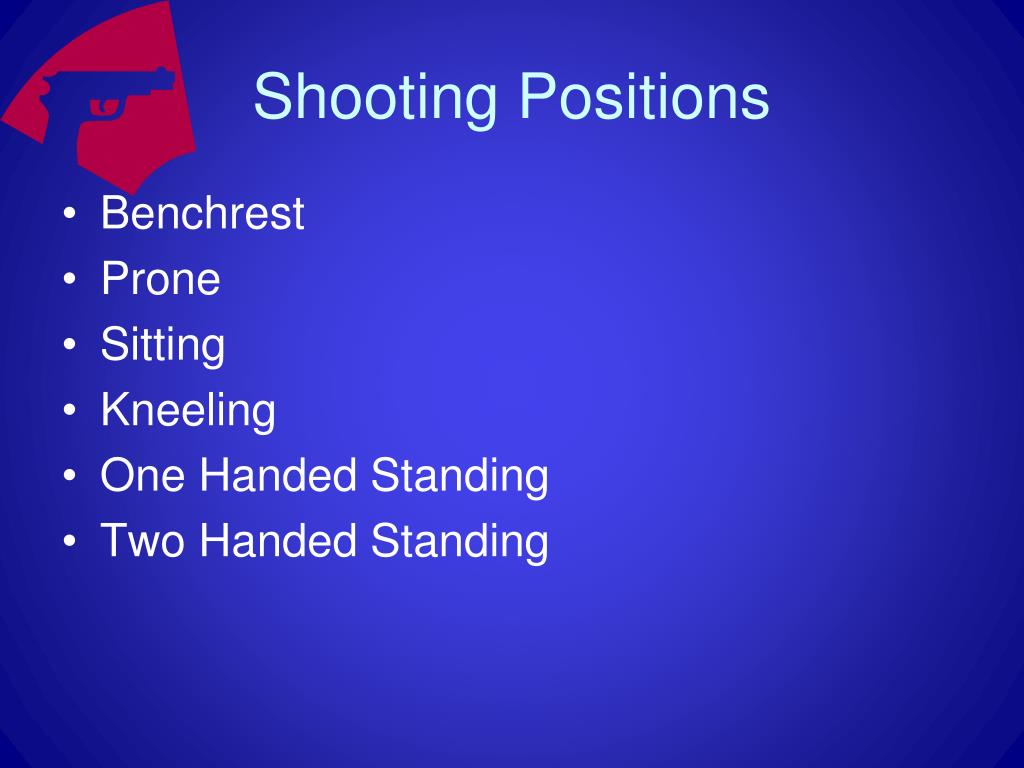 Shooting Positions

• Benchrest
• Prone
• Sitting
• Kneeling
• One Handed Standing
• Two Handed Standing